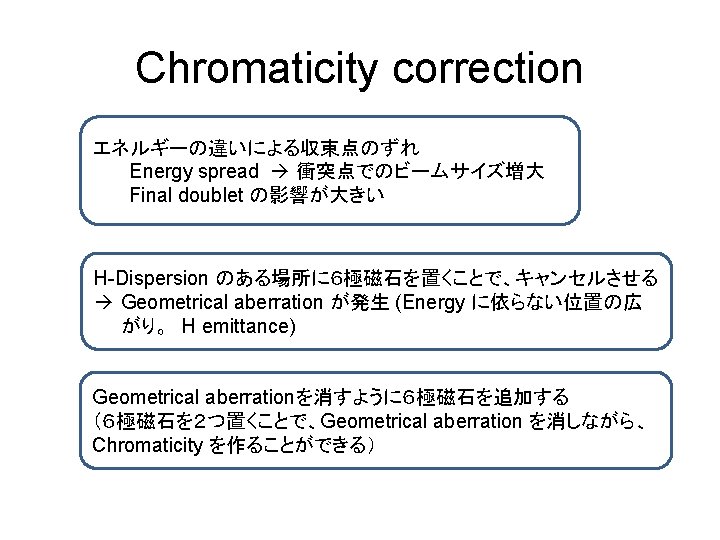 Chromaticity correction

エネルギーの違いによる収束点のずれ
Energy spread → 衝突点でのビームサイズ増大
Final doublet の影響が大きい

H-Dispersion のある場所に6極磁石を置くことで、キャンセルさせる
→ Geometrical aberration が発生 (Energy に依らない位置の広がり。 H emittance)

Geometrical aberrationを消すように6極磁石を追加する
(6極磁石を2つ置くことで、Geometrical aberration を消しながら、Chromaticity を作ることができる)